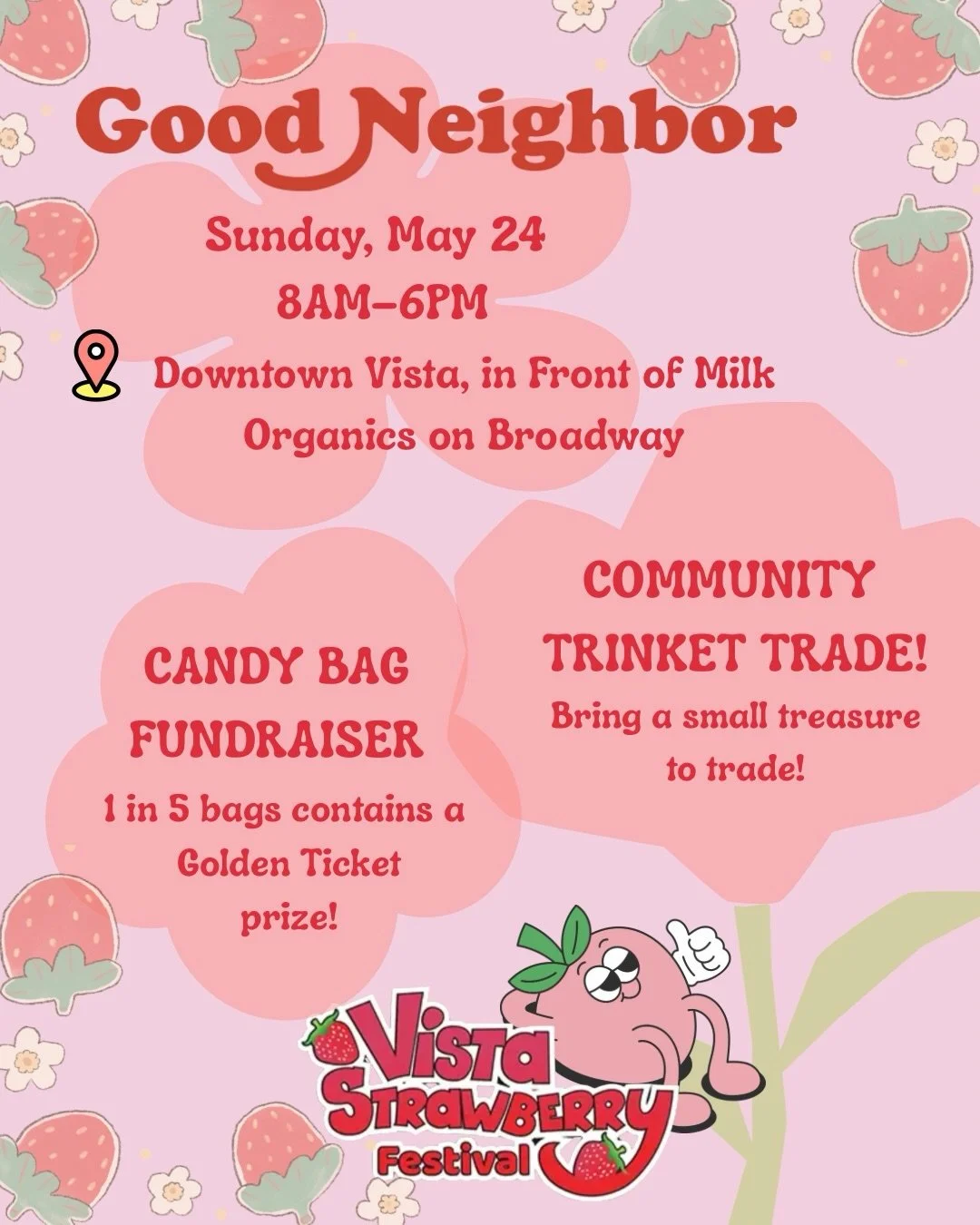 Good Neighbor

Sunday, May 24
8AM–6PM

Downtown Vista, in Front of Milk Organics on Broadway

CANDY BAG FUNDRAISER
1 in 5 bags contains a Golden Ticket prize!

COMMUNITY TRINKET TRADE!
Bring a small treasure to trade!

Vista Strawberry Festival